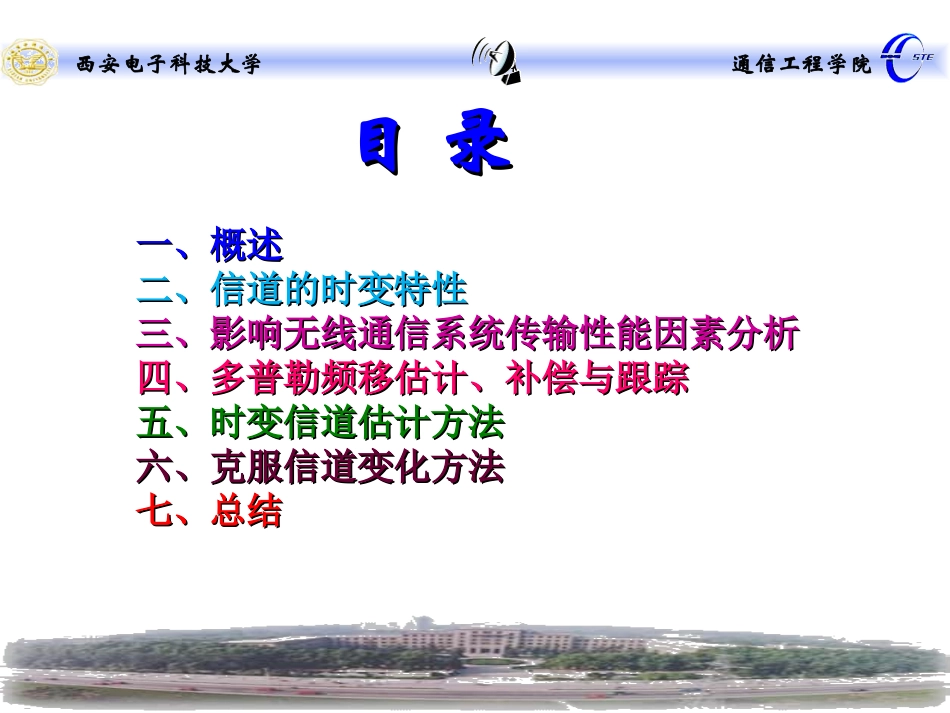 西安电子科技大学

通信工程学院

STE

目 录

一、概述
二、信道的时变特性
三、影响无线通信系统传输性能因素分析
四、多普勒频移估计、补偿与跟踪
五、时变信道估计方法
六、克服信道变化方法
七、总结